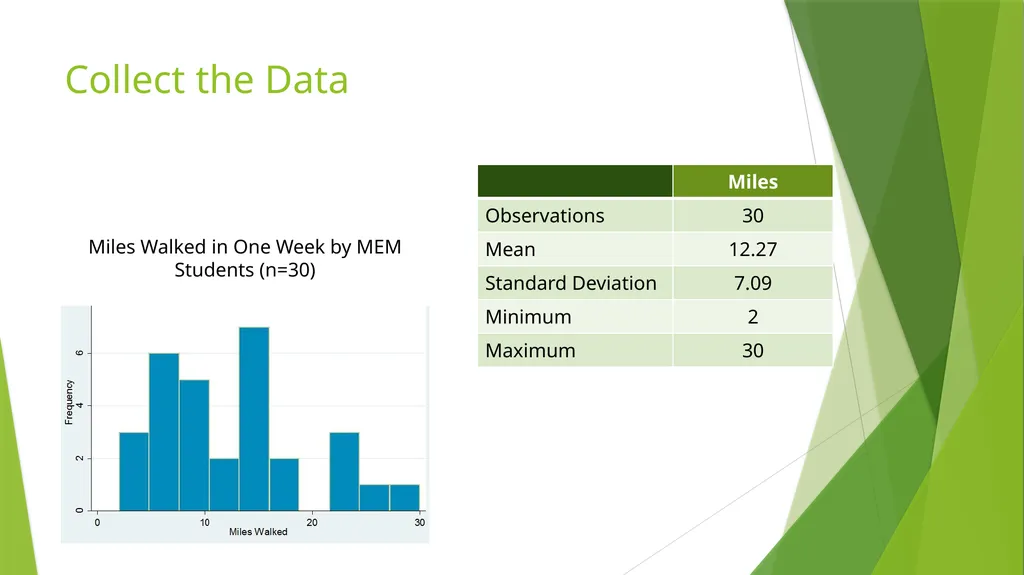 Collect the Data

Miles Walked in One Week by MEM Students (n=30)

Frequency
0
2
4
6
0
10
20
30
Miles Walked

| | Miles |
|---|---|
| Observations | 30 |
| Mean | 12.27 |
| Standard Deviation | 7.09 |
| Minimum | 2 |
| Maximum | 30 |